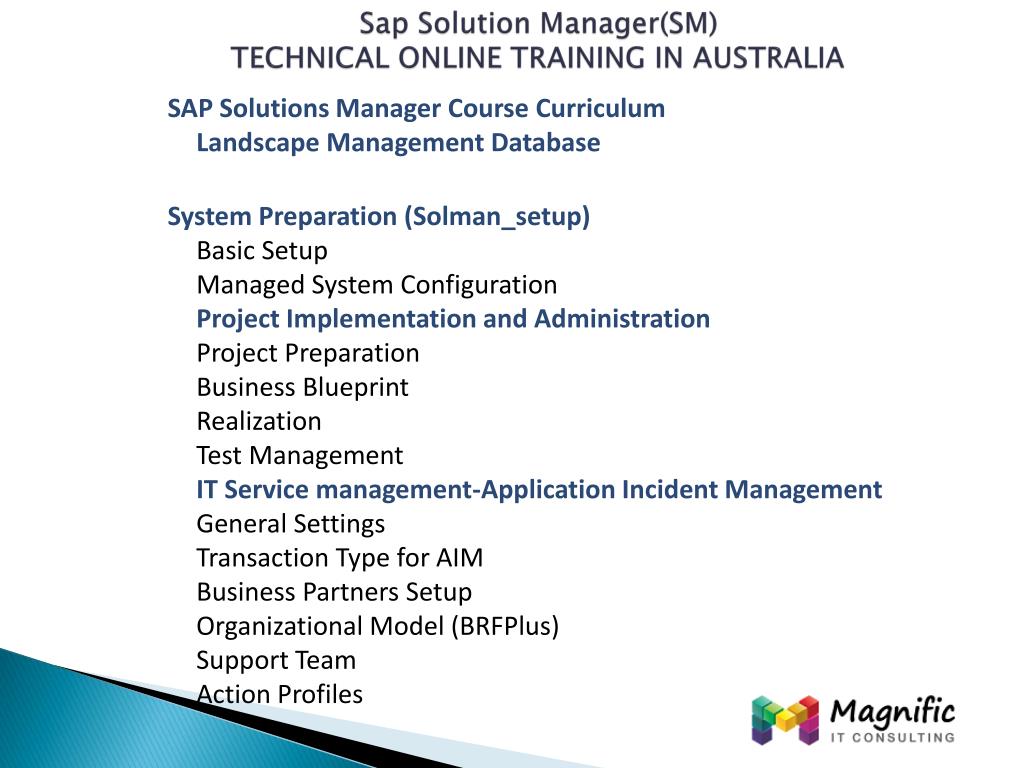 Sap Solution Manager(SM)
TECHNICAL ONLINE TRAINING IN AUSTRALIA

SAP Solutions Manager Course Curriculum
Landscape Management Database

System Preparation (Solman_setup)
Basic Setup
Managed System Configuration
Project Implementation and Administration
Project Preparation
Business Blueprint
Realization
Test Management
IT Service management-Application Incident Management
General Settings
Transaction Type for AIM
Business Partners Setup
Organizational Model (BRFPlus)
Support Team
Action Profiles

Magnific
IT CONSULTING